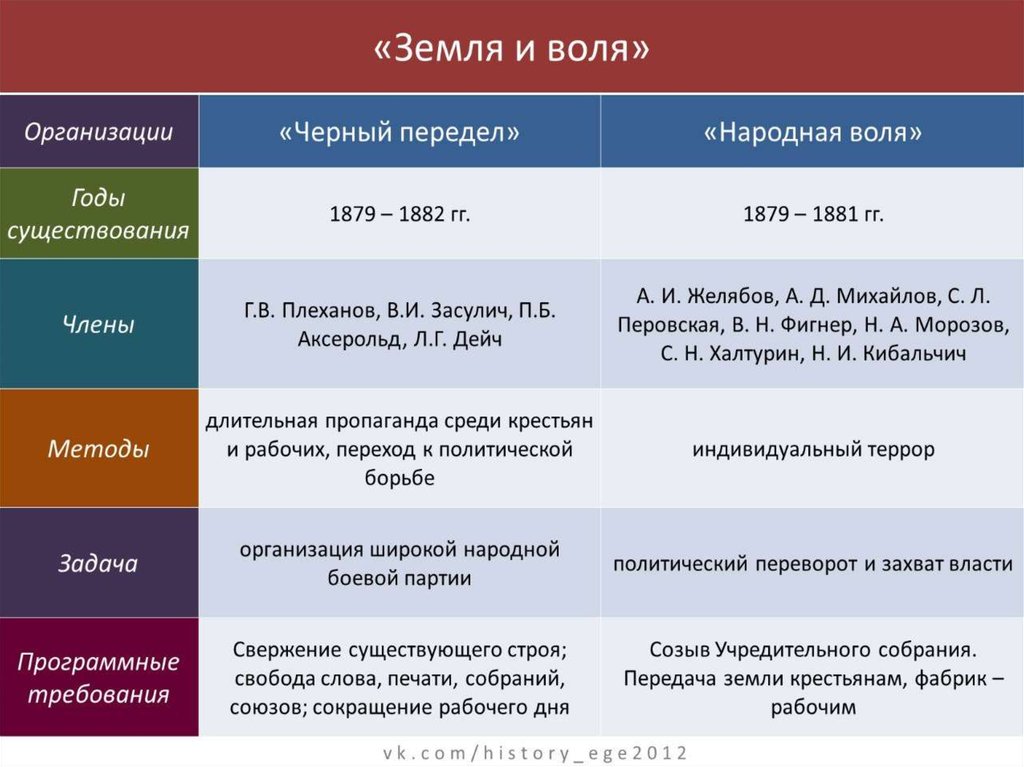 «Земля и воля»

| Организации | «Черный передел» | «Народная воля» |
|---|---|---|
| Годы существования | 1879 – 1882 гг. | 1879 – 1881 гг. |
| Члены | Г.В. Плеханов, В.И. Засулич, П.Б. Аксерольд, Л.Г. Дейч | А. И. Желябов, А. Д. Михайлов, С. Л. Перовская, В. Н. Фигнер, Н. А. Морозов, С. Н. Халтурин, Н. И. Кибальчич |
| Методы | длительная пропаганда среди крестьян и рабочих, переход к политической борьбе | индивидуальный террор |
| Задача | организация широкой народной боевой партии | политический переворот и захват власти |
| Программные требования | Свержение существующего строя; свобода слова, печати, собраний, союзов; сокращение рабочего дня | Созыв Учредительного собрания. Передача земли крестьянам, фабрик – рабочим |

vk.com/history_ege2012